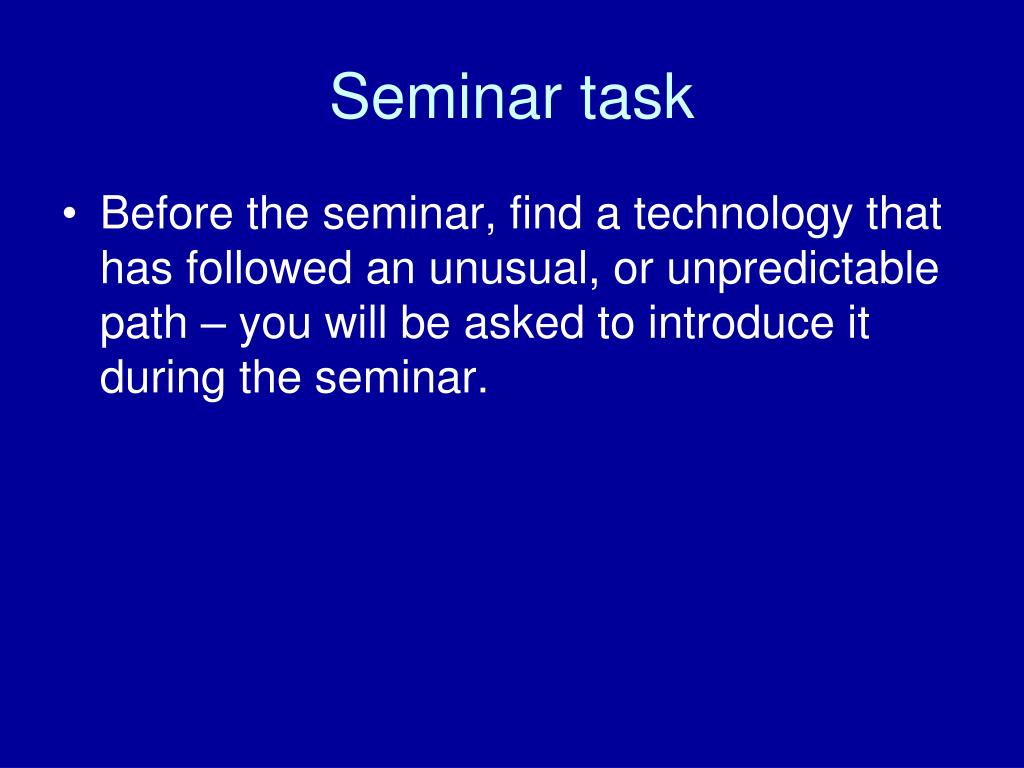 Seminar task

• Before the seminar, find a technology that has followed an unusual, or unpredictable path – you will be asked to introduce it during the seminar.